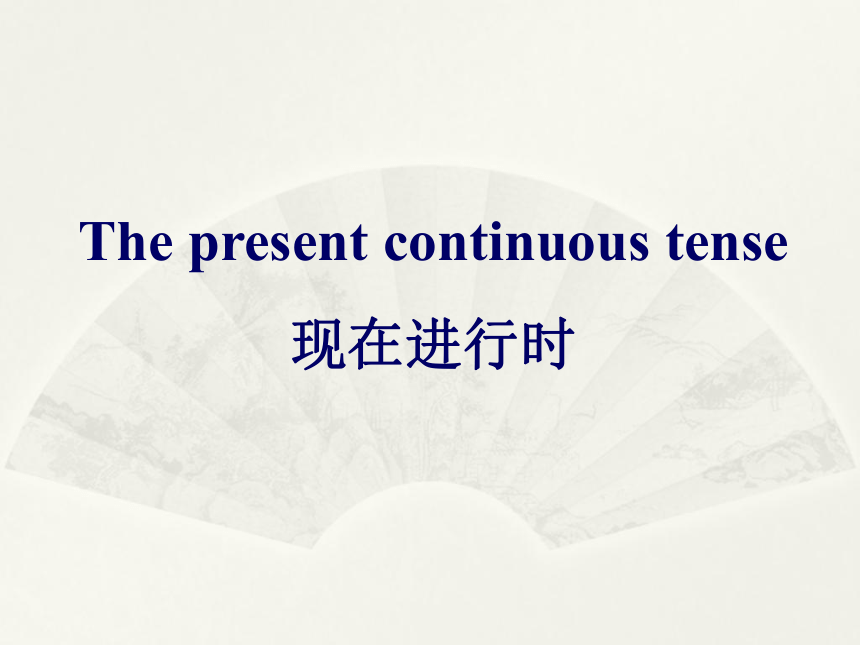 The present continuous tense

现在进行时